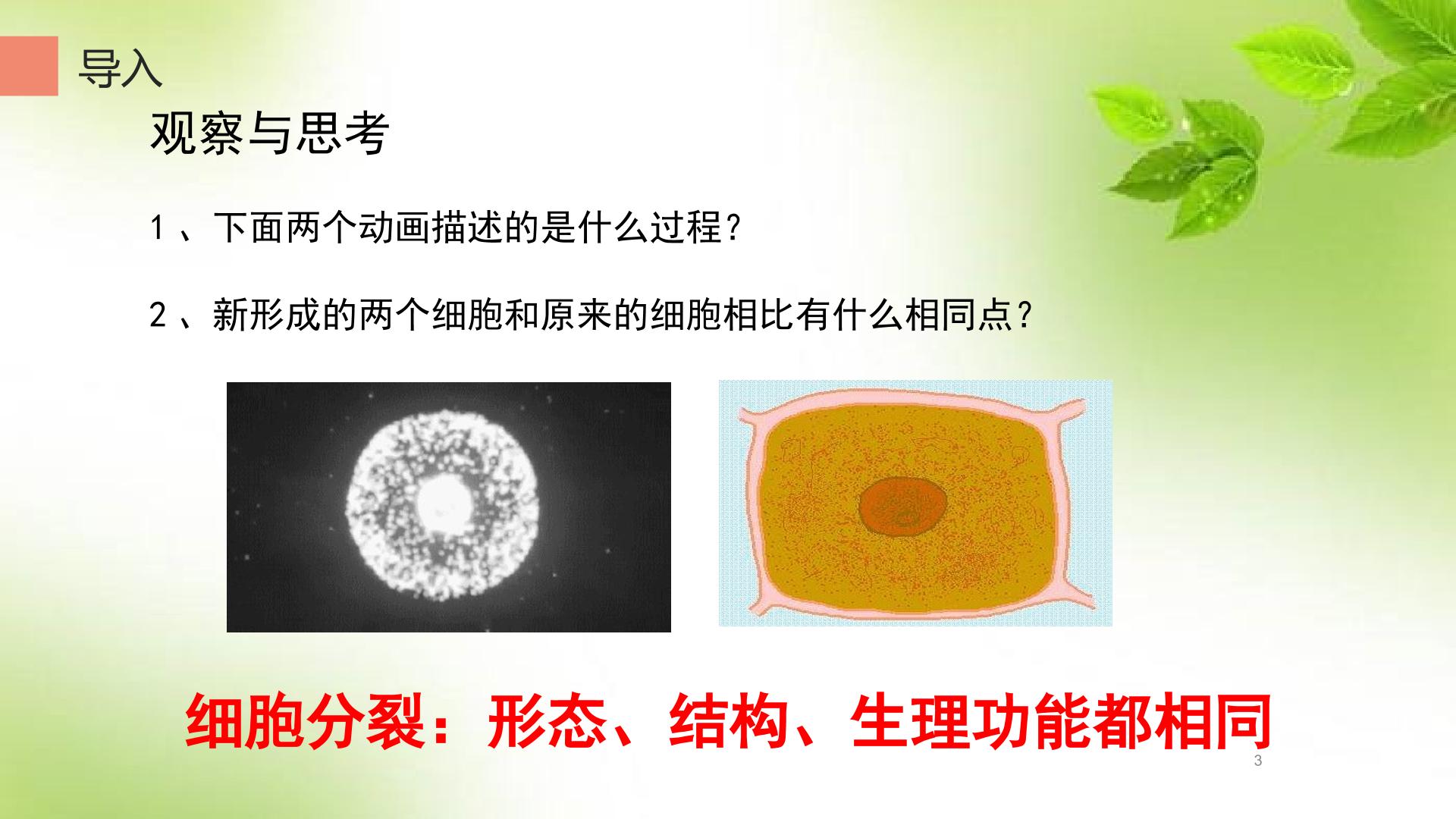 导入

观察与思考

1、下面两个动画描述的是什么过程？

2、新形成的两个细胞和原来的细胞相比有什么相同点？

细胞分裂：形态、结构、生理功能都相同

3